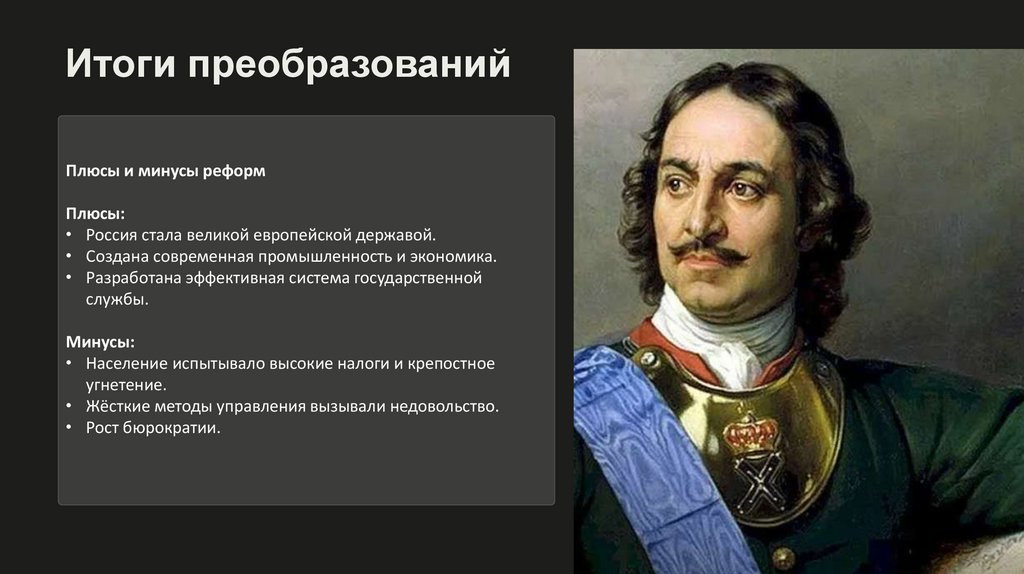 Итоги преобразований

Плюсы и минусы реформ

Плюсы:
• Россия стала великой европейской державой.
• Создана современная промышленность и экономика.
• Разработана эффективная система государственной службы.

Минусы:
• Население испытывало высокие налоги и крепостное угнетение.
• Жёсткие методы управления вызывали недовольство.
• Рост бюрократии.